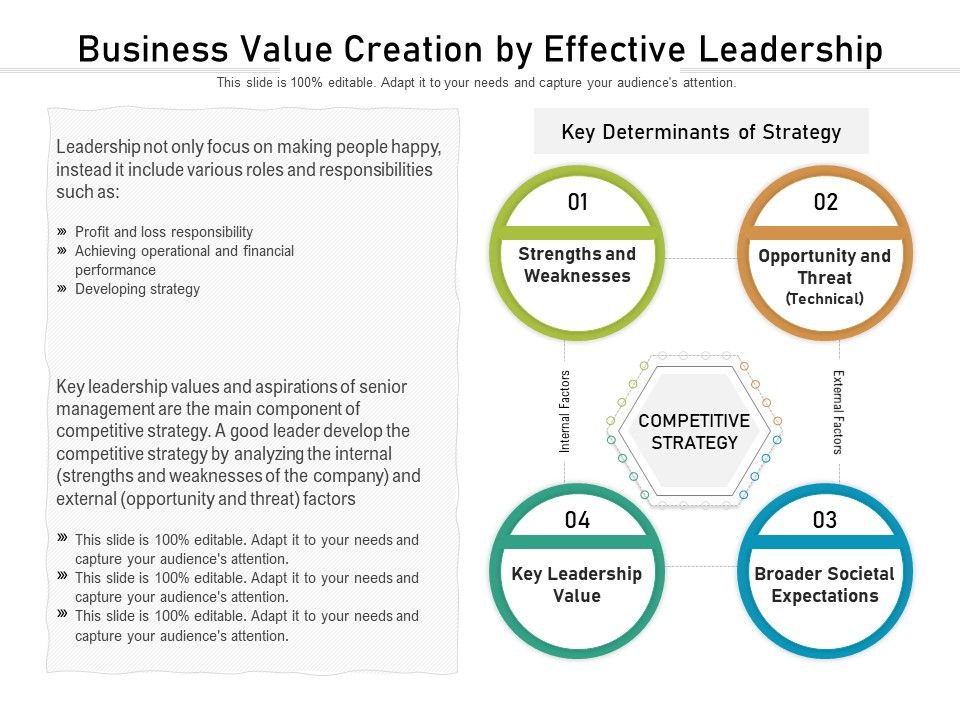 Business Value Creation by Effective Leadership

This slide is 100% editable. Adapt it to your needs and capture your audience's attention.

Leadership not only focus on making people happy, instead it include various roles and responsibilities such as:

» Profit and loss responsibility
» Achieving operational and financial performance
» Developing strategy

Key leadership values and aspirations of senior management are the main component of competitive strategy. A good leader develop the competitive strategy by analyzing the internal (strengths and weaknesses of the company) and external (opportunity and threat) factors

» This slide is 100% editable. Adapt it to your needs and capture your audience's attention.
» This slide is 100% editable. Adapt it to your needs and capture your audience's attention.
» This slide is 100% editable. Adapt it to your needs and capture your audience's attention.

Key Determinants of Strategy

01
Strengths and Weaknesses

02
Opportunity and Threat (Technical)

Internal Factors

COMPETITIVE STRATEGY

External Factors

04
Key Leadership Value

03
Broader Societal Expectations